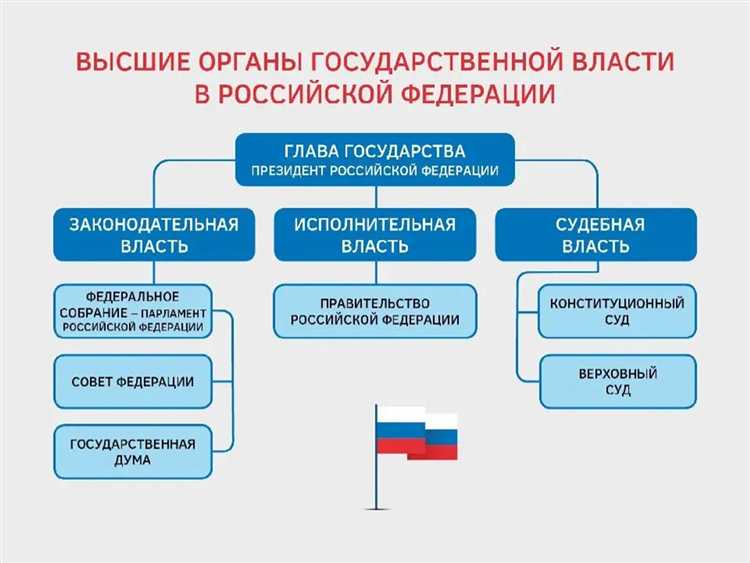 ВЫСШИЕ ОРГАНЫ ГОСУДАРСТВЕННОЙ ВЛАСТИ В РОССИЙСКОЙ ФЕДЕРАЦИИ

ГЛАВА ГОСУДАРСТВА
ПРЕЗИДЕНТ РОССИЙСКОЙ ФЕДЕРАЦИИ

ЗАКОНОДАТЕЛЬНАЯ ВЛАСТЬ

ФЕДЕРАЛЬНОЕ СОБРАНИЕ – ПАРЛАМЕНТ РОССИЙСКОЙ ФЕДЕРАЦИИ

СОВЕТ ФЕДЕРАЦИИ

ГОСУДАРСТВЕННАЯ ДУМА

ИСПОЛНИТЕЛЬНАЯ ВЛАСТЬ

ПРАВИТЕЛЬСТВО РОССИЙСКОЙ ФЕДЕРАЦИИ

СУДЕБНАЯ ВЛАСТЬ

КОНСТИТУЦИОННЫЙ СУД

ВЕРХОВНЫЙ СУД